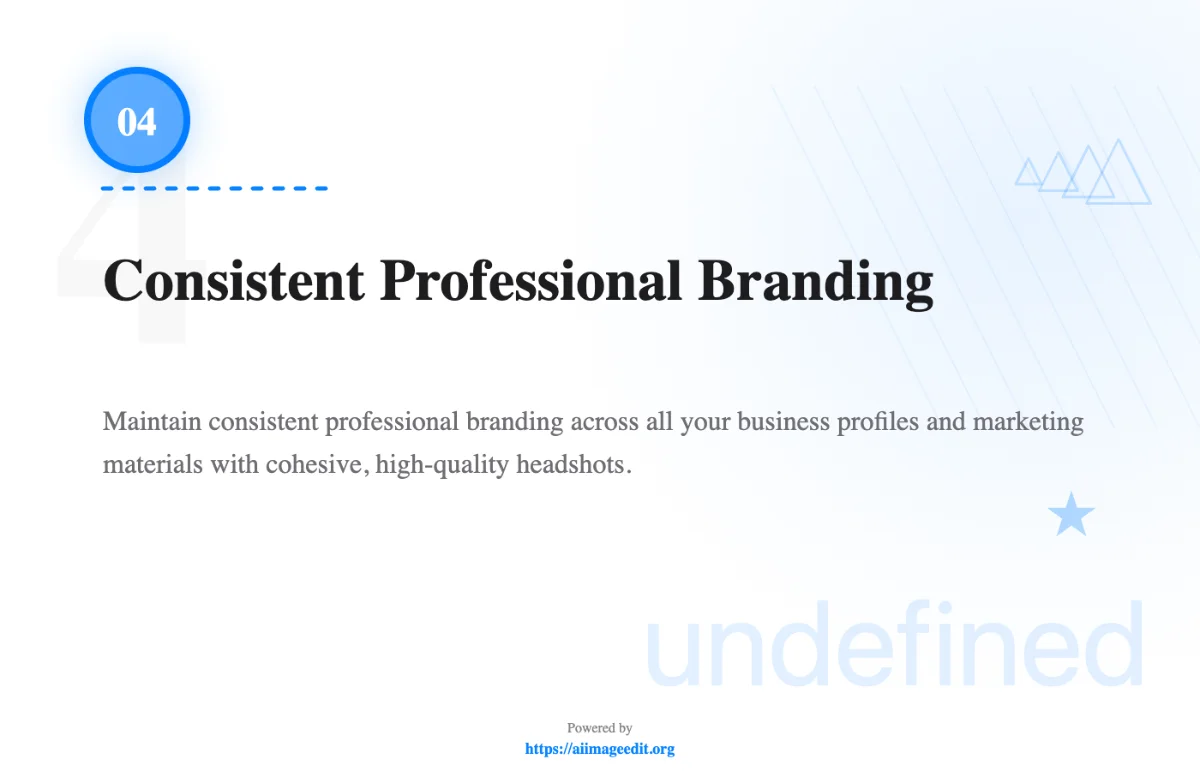 04

4

Consistent Professional Branding

Maintain consistent professional branding across all your business profiles and marketing materials with cohesive, high-quality headshots.

undefined

Powered by
https://aiimageedit.org